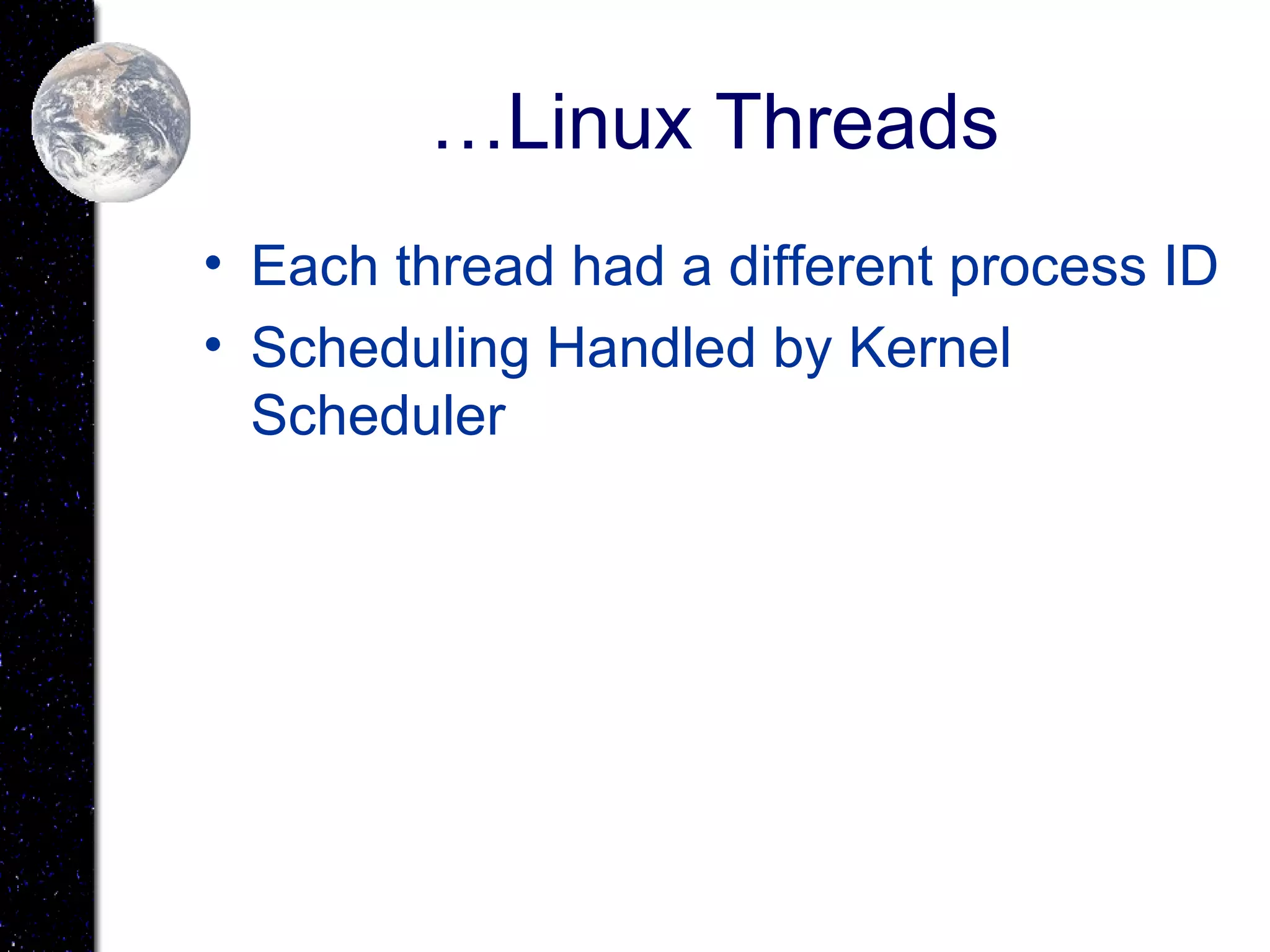 …Linux Threads

• Each thread had a different process ID
• Scheduling Handled by Kernel Scheduler